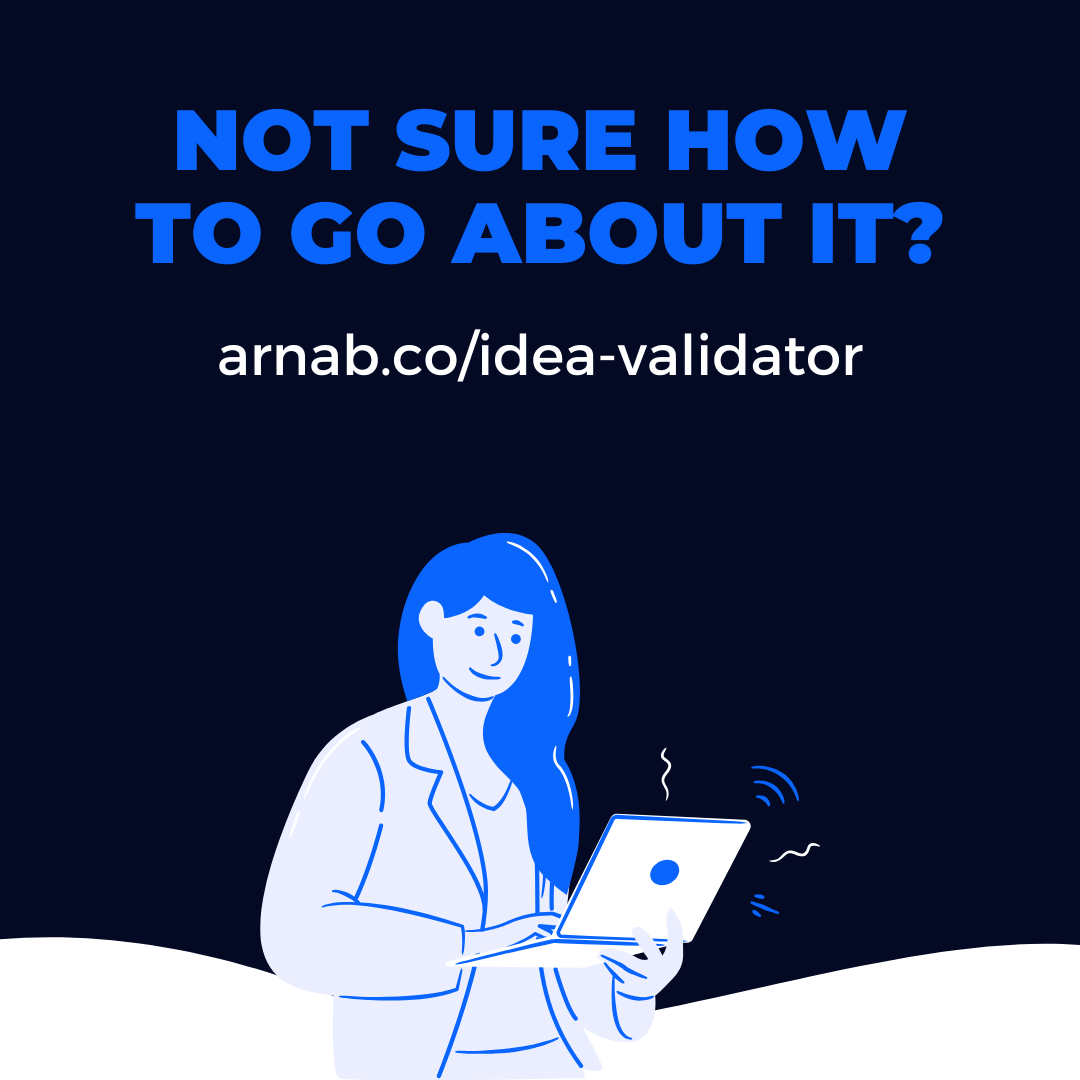 NOT SURE HOW TO GO ABOUT IT?

arnab.co/idea-validator